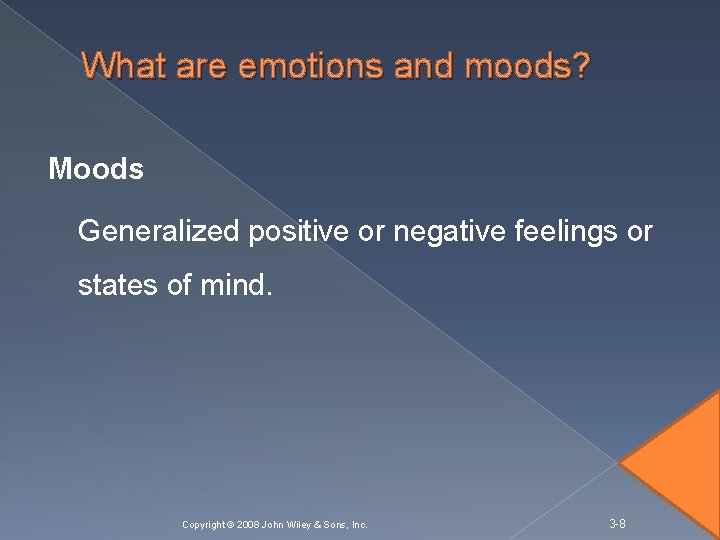 What are emotions and moods?

Moods

Generalized positive or negative feelings or states of mind.

Copyright © 2008 John Wiley & Sons, Inc.

3-8